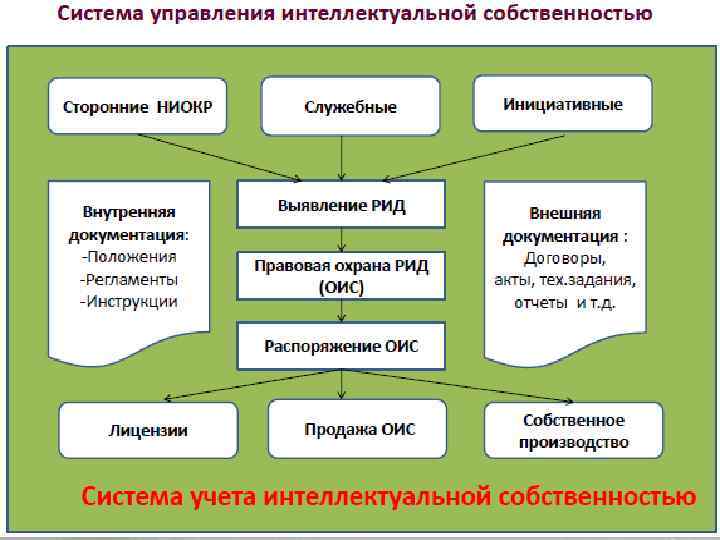 Система управления интеллектуальной собственностью

Сторонние НИОКР

Служебные

Инициативные

Внутренняя документация:
-Положения
-Регламенты
-Инструкции

Выявление РИД

Правовая охрана РИД (ОИС)

Распоряжение ОИС

Внешняя документация :
Договоры, акты, тех.задания, отчеты и т.д.

Лицензии

Продажа ОИС

Собственное производство

Система учета интеллектуальной собственностью